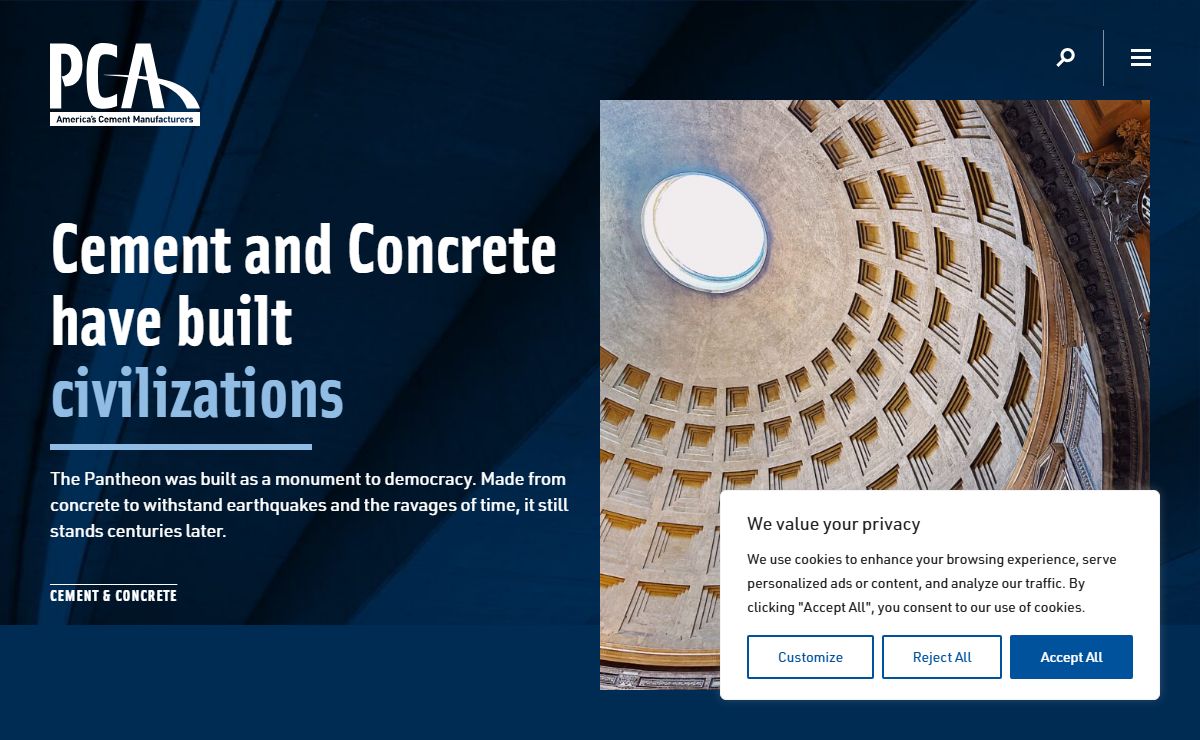 PCA
America's Cement Manufacturers

Cement and Concrete have built civilizations

The Pantheon was built as a monument to democracy. Made from concrete to withstand earthquakes and the ravages of time, it still stands centuries later.

CEMENT & CONCRETE

We value your privacy

We use cookies to enhance your browsing experience, serve personalized ads or content, and analyze our traffic. By clicking "Accept All", you consent to our use of cookies.

Customize

Reject All

Accept All